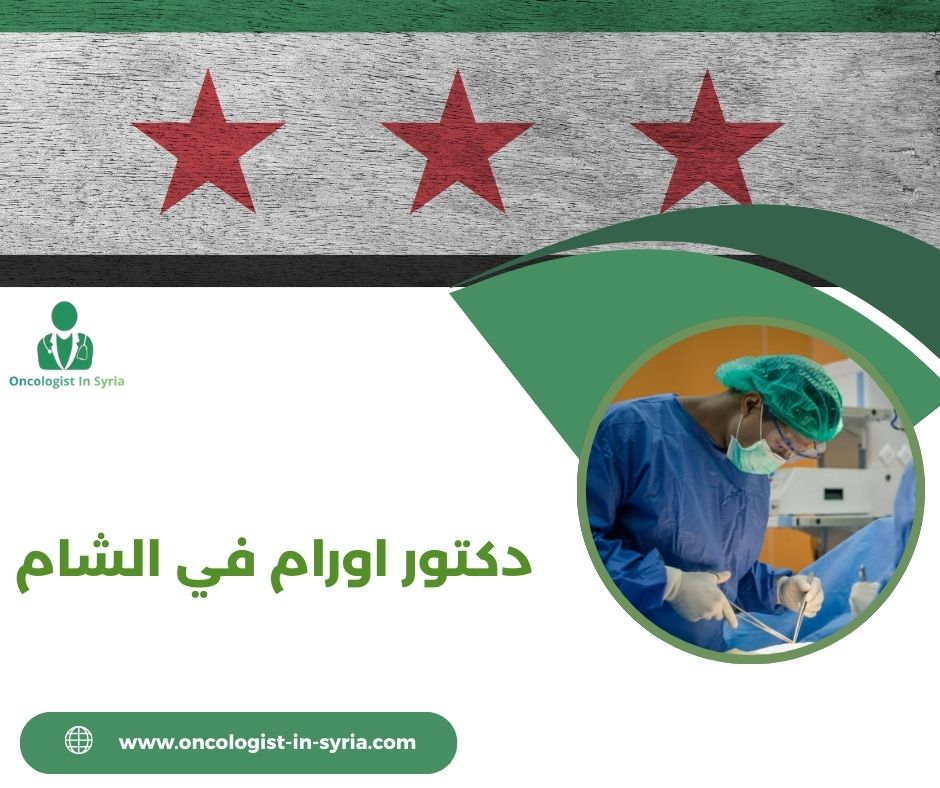 Oncologist In Syria

دكتور اورام في الشام

www.oncologist-in-syria.com